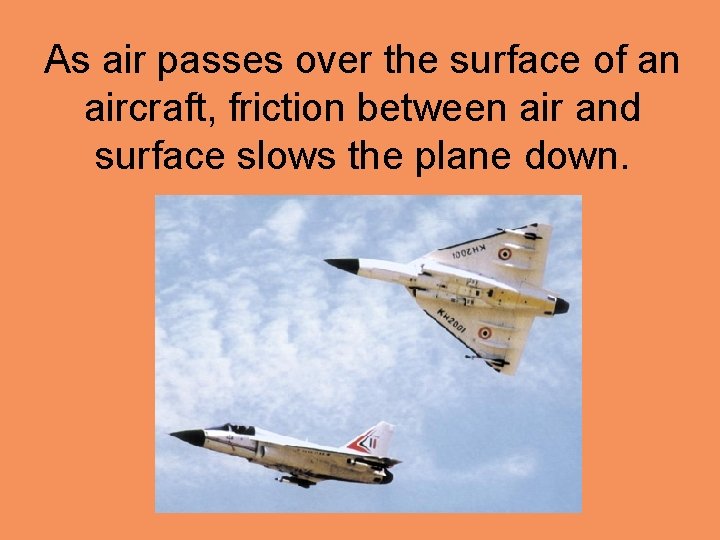 As air passes over the surface of an aircraft, friction between air and surface slows the plane down.

KH2001

KH2001